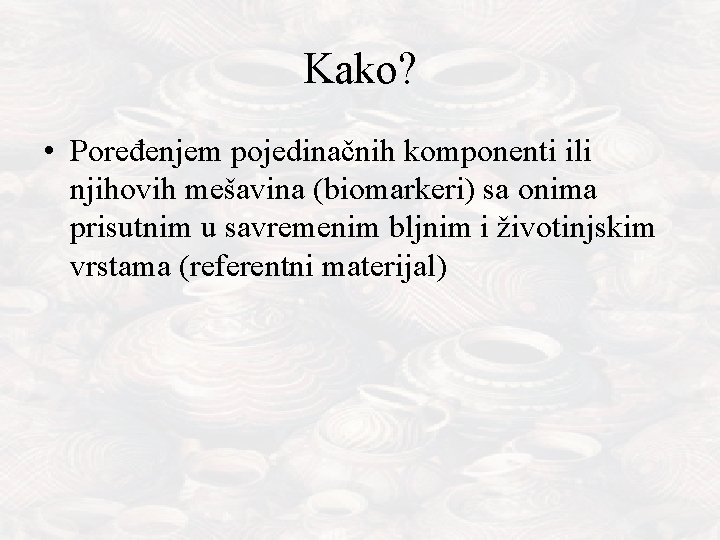 Kako?

• Poređenjem pojedinačnih komponenti ili njihovih mešavina (biomarkeri) sa onima prisutnim u savremenim bljnim i životinjskim vrstama (referentni materijal)